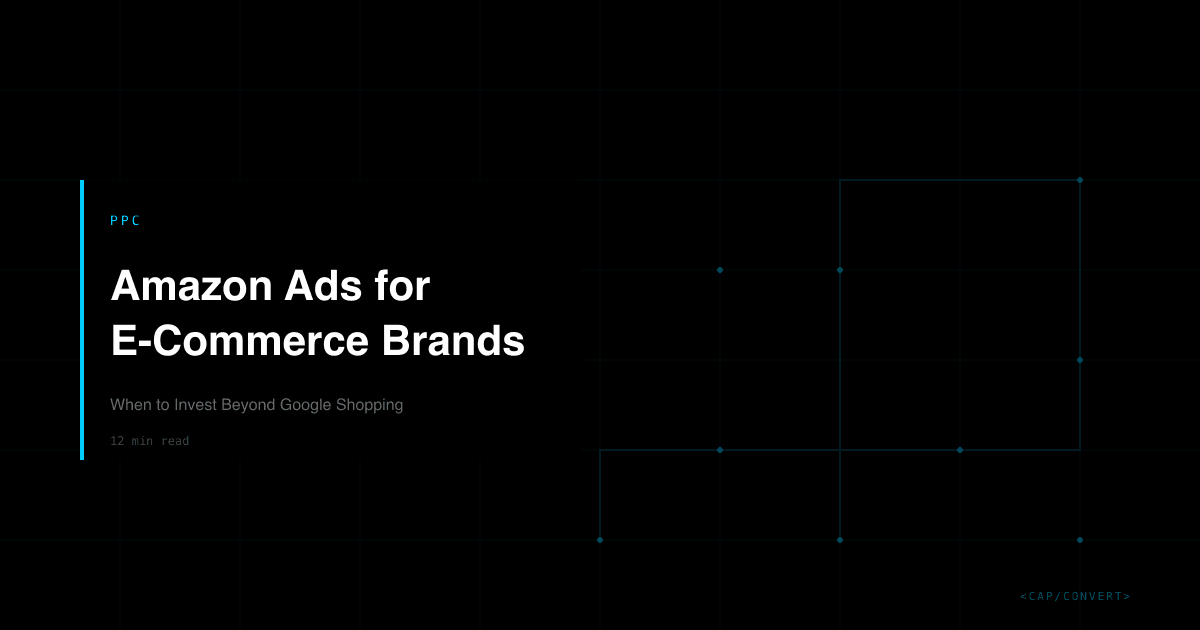 PPC

Amazon Ads for E-Commerce Brands

When to Invest Beyond Google Shopping

12 min read

<CAP/CONVERT>